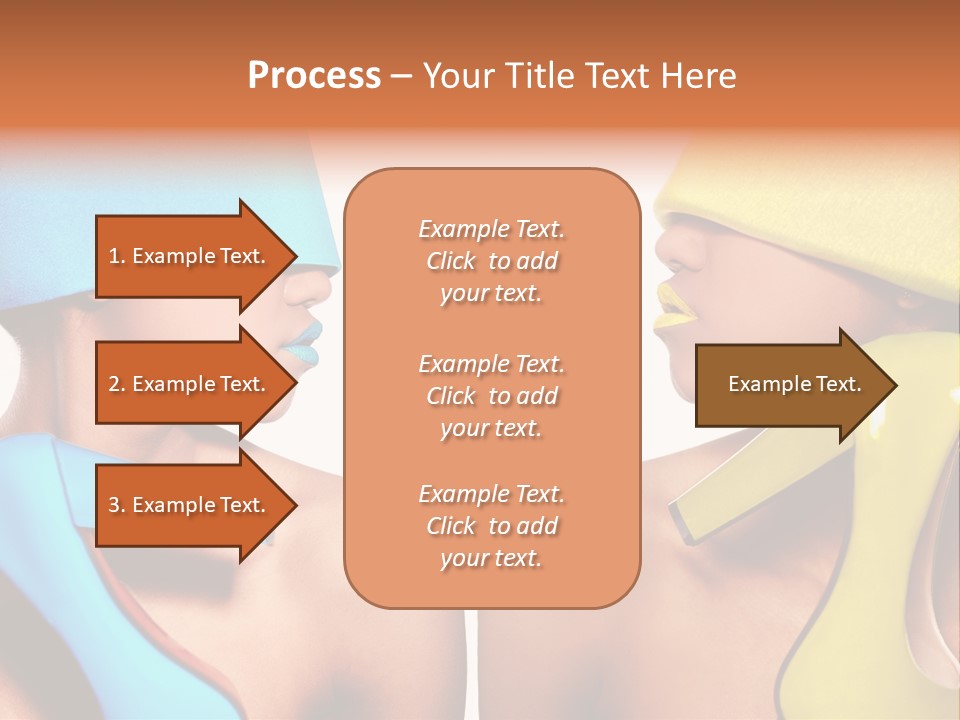 Process – Your Title Text Here

1. Example Text.

2. Example Text.

3. Example Text.

Example Text. Click to add your text.

Example Text. Click to add your text.

Example Text. Click to add your text.

Example Text.